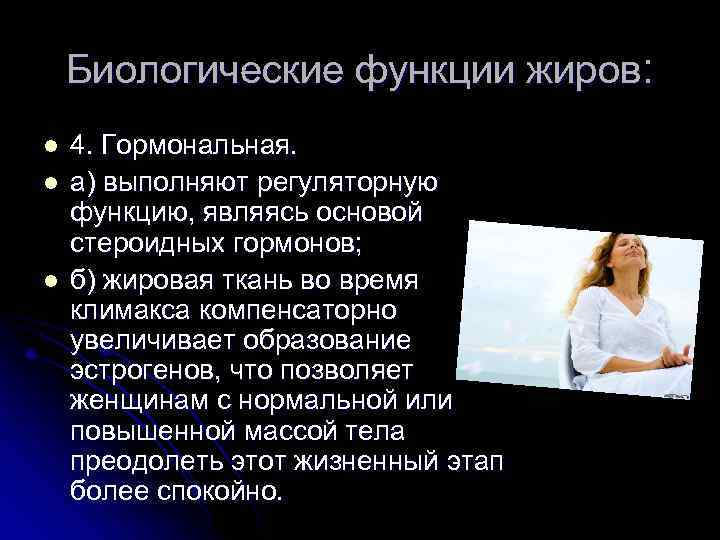 Биологические функции жиров:

4. Гормональная.

а) выполняют регуляторную функцию, являясь основой стероидных гормонов;

б) жировая ткань во время климакса компенсаторно увеличивает образование эстрогенов, что позволяет женщинам с нормальной или повышенной массой тела преодолеть этот жизненный этап более спокойно.